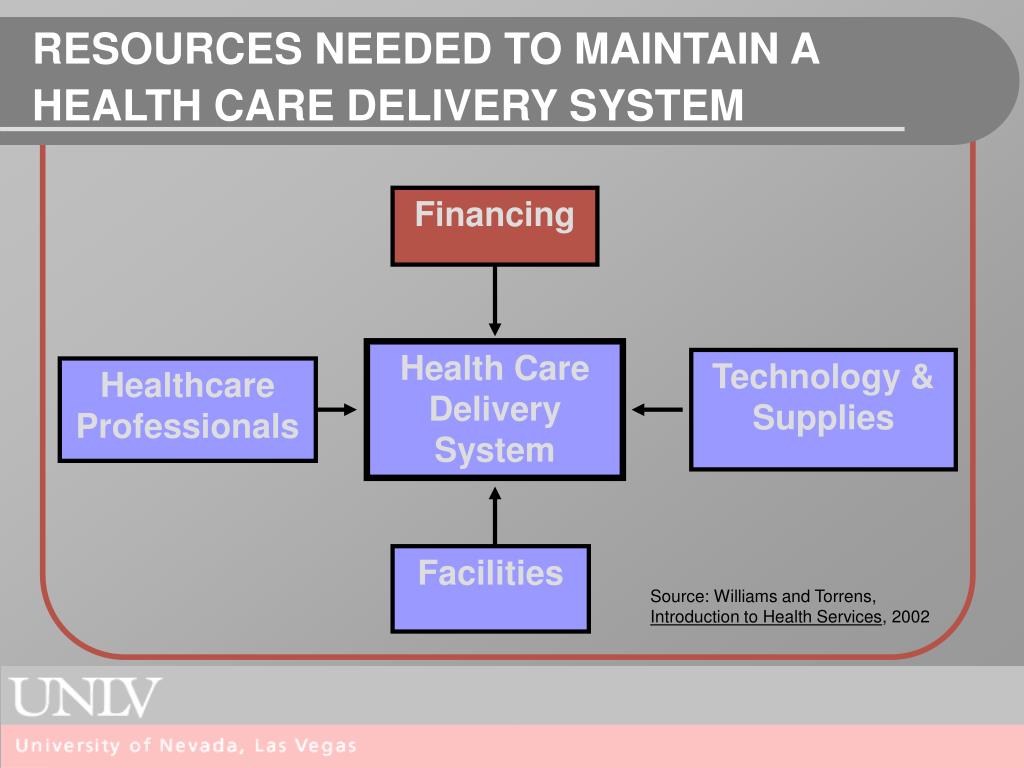 RESOURCES NEEDED TO MAINTAIN A HEALTH CARE DELIVERY SYSTEM

Financing

Healthcare Professionals

Health Care Delivery System

Technology & Supplies

Facilities

Source: Williams and Torrens, Introduction to Health Services, 2002

UNLV

University of Nevada, Las Vegas